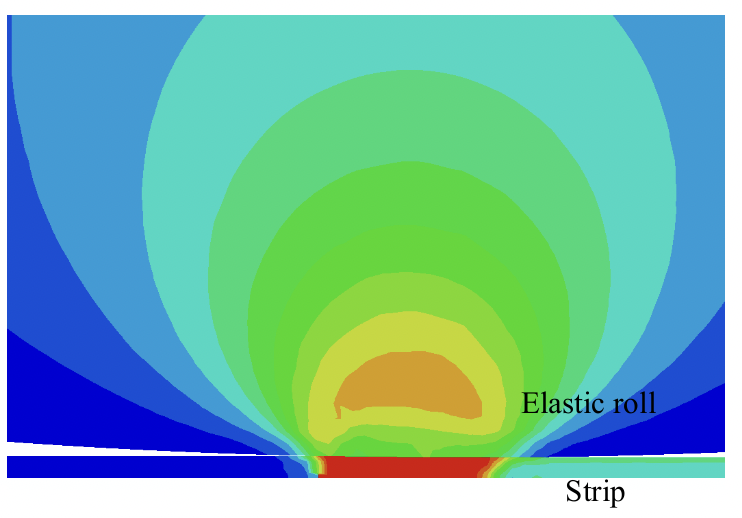 Elastic roll

Strip